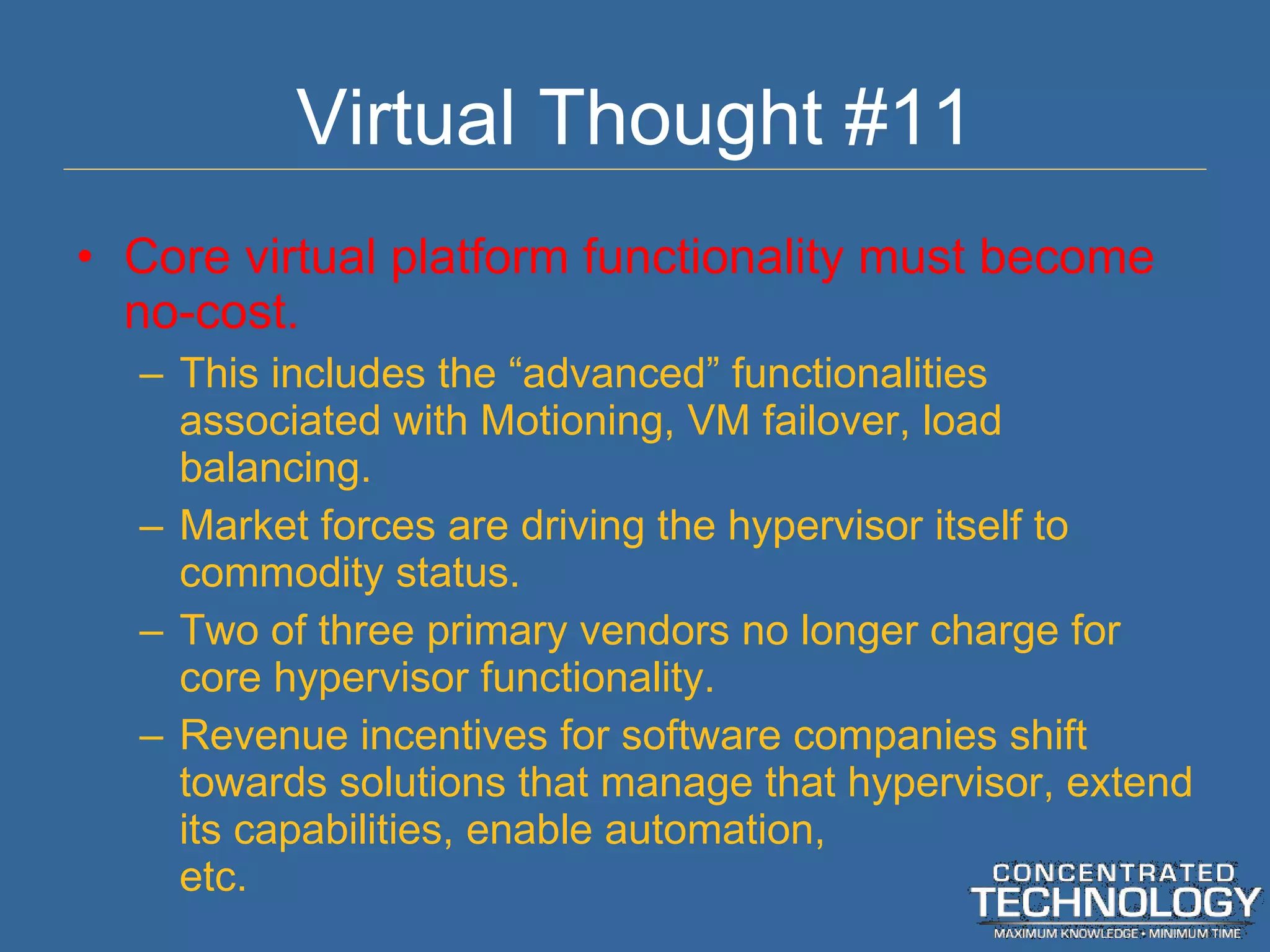 Virtual Thought #11

• Core virtual platform functionality must become no-cost.
– This includes the “advanced” functionalities associated with Motioning, VM failover, load balancing.
– Market forces are driving the hypervisor itself to commodity status.
– Two of three primary vendors no longer charge for core hypervisor functionality.
– Revenue incentives for software companies shift towards solutions that manage that hypervisor, extend its capabilities, enable automation, etc.

CONCENTRATED TECHNOLOGY
MAXIMUM KNOWLEDGE • MINIMUM TIME